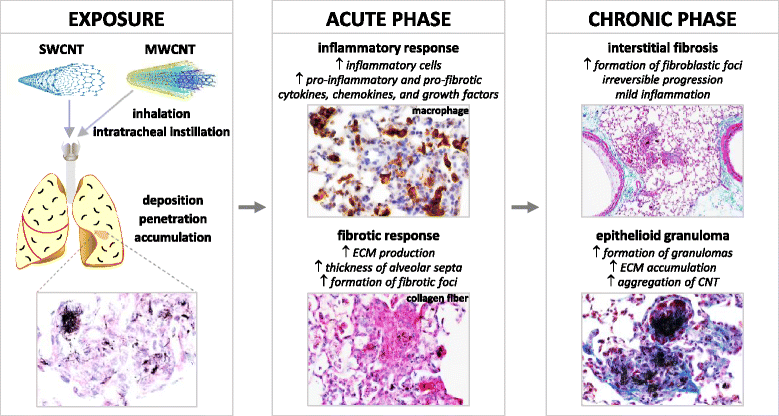 EXPOSURE

SWCNT

MWCNT

inhalation
intratracheal instillation

deposition
penetration
accumulation

ACUTE PHASE

inflammatory response
↑ inflammatory cells
↑ pro-inflammatory and pro-fibrotic cytokines, chemokines, and growth factors

macrophage

fibrotic response
↑ ECM production
↑ thickness of alveolar septa
↑ formation of fibrotic foci

collagen fiber

CHRONIC PHASE

interstitial fibrosis
↑ formation of fibroblastic foci
irreversible progression
mild inflammation

epithelioid granuloma
↑ formation of granulomas
↑ ECM accumulation
↑ aggregation of CNT